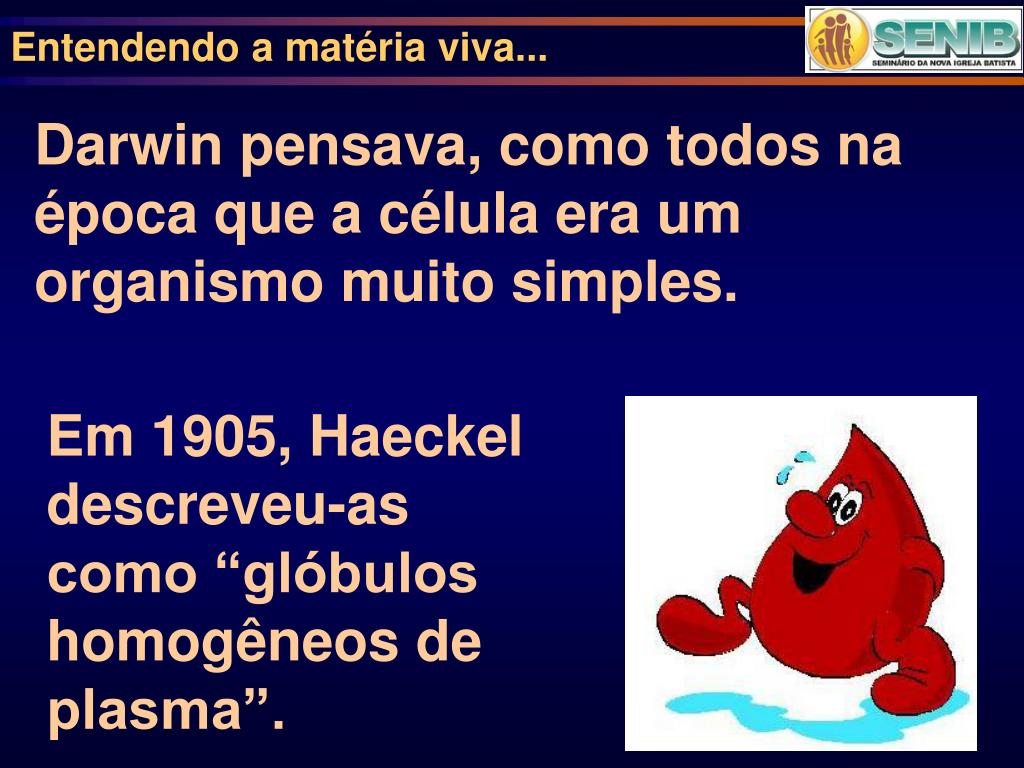 Entendendo a matéria viva...

SENIB
SEMINÁRIO DA NOVA IGREJA BATISTA

Darwin pensava, como todos na época que a célula era um organismo muito simples.

Em 1905, Haeckel descreveu-as como “glóbulos homogêneos de plasma”.